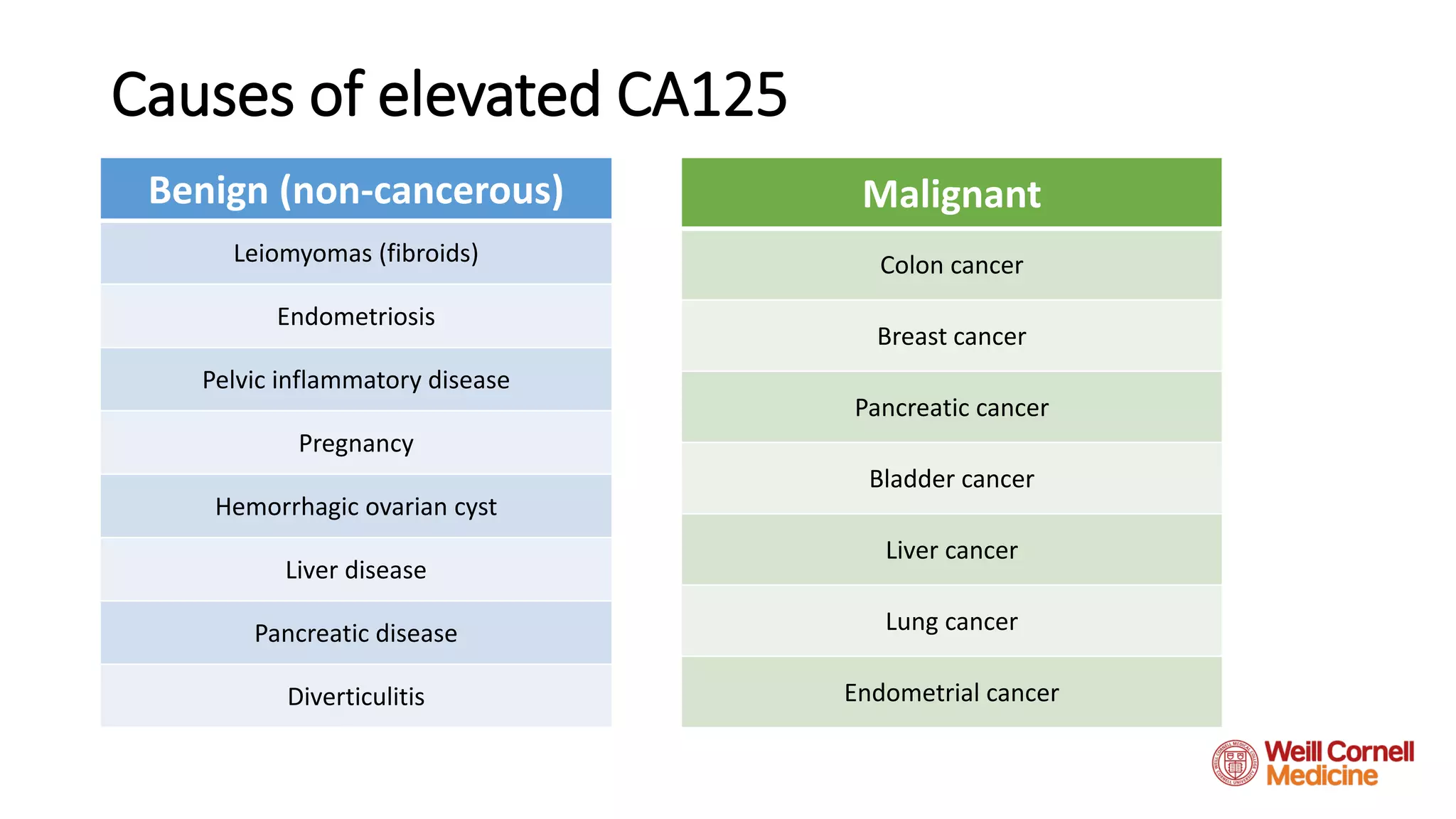 Causes of elevated CA125

| Benign (non-cancerous) |
|---|
| Leiomyomas (fibroids) |
| Endometriosis |
| Pelvic inflammatory disease |
| Pregnancy |
| Hemorrhagic ovarian cyst |
| Liver disease |
| Pancreatic disease |
| Diverticulitis |

| Malignant |
|---|
| Colon cancer |
| Breast cancer |
| Pancreatic cancer |
| Bladder cancer |
| Liver cancer |
| Lung cancer |
| Endometrial cancer |

Weill Cornell Medicine